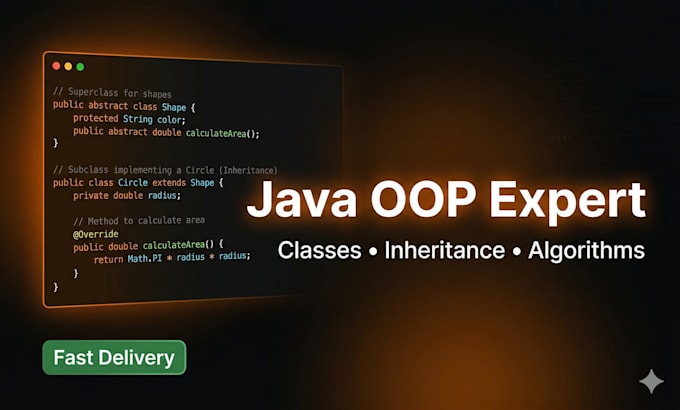 // Superclass for shapes
public abstract class Shape {
    protected String color;
    public abstract double calculateArea();
}

// Subclass implementing a Circle (Inheritance)
public class Circle extends Shape {
    private double radius;

    // Method to calculate area
    @Override
    public double calculateArea() {
        return Math.PI * radius * radius;
    }
}

Java OOP Expert

Classes • Inheritance • Algorithms

Fast Delivery